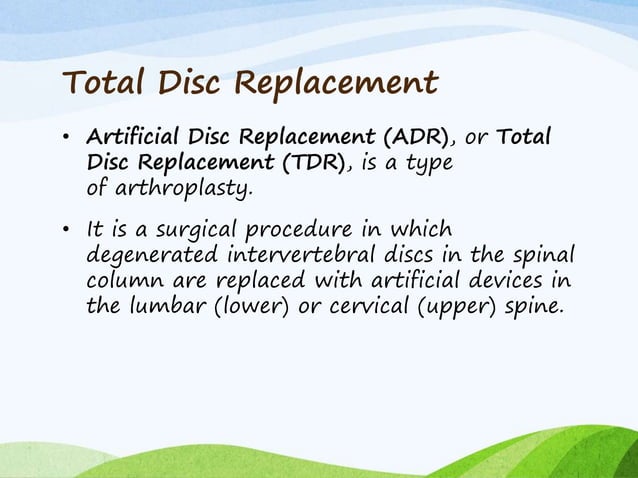 Total Disc Replacement

• Artificial Disc Replacement (ADR), or Total Disc Replacement (TDR), is a type of arthroplasty.

• It is a surgical procedure in which degenerated intervertebral discs in the spinal column are replaced with artificial devices in the lumbar (lower) or cervical (upper) spine.